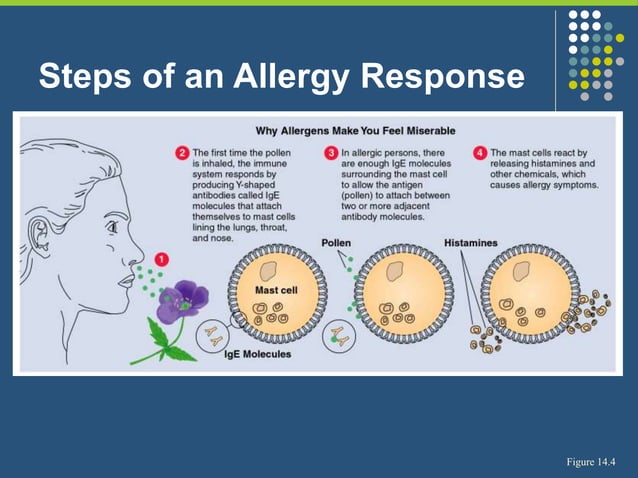 Steps of an Allergy Response

Why Allergens Make You Feel Miserable

2 The first time the pollen is inhaled, the immune system responds by producing Y-shaped antibodies called IgE molecules that attach themselves to mast cells lining the lungs, throat, and nose.

3 In allergic persons, there are enough IgE molecules surrounding the mast cell to allow the antigen (pollen) to attach between two or more adjacent antibody molecules.

4 The mast cells react by releasing histamines and other chemicals, which causes allergy symptoms.

1

Pollen

Histamines

Mast cell

IgE Molecules

Figure 14.4